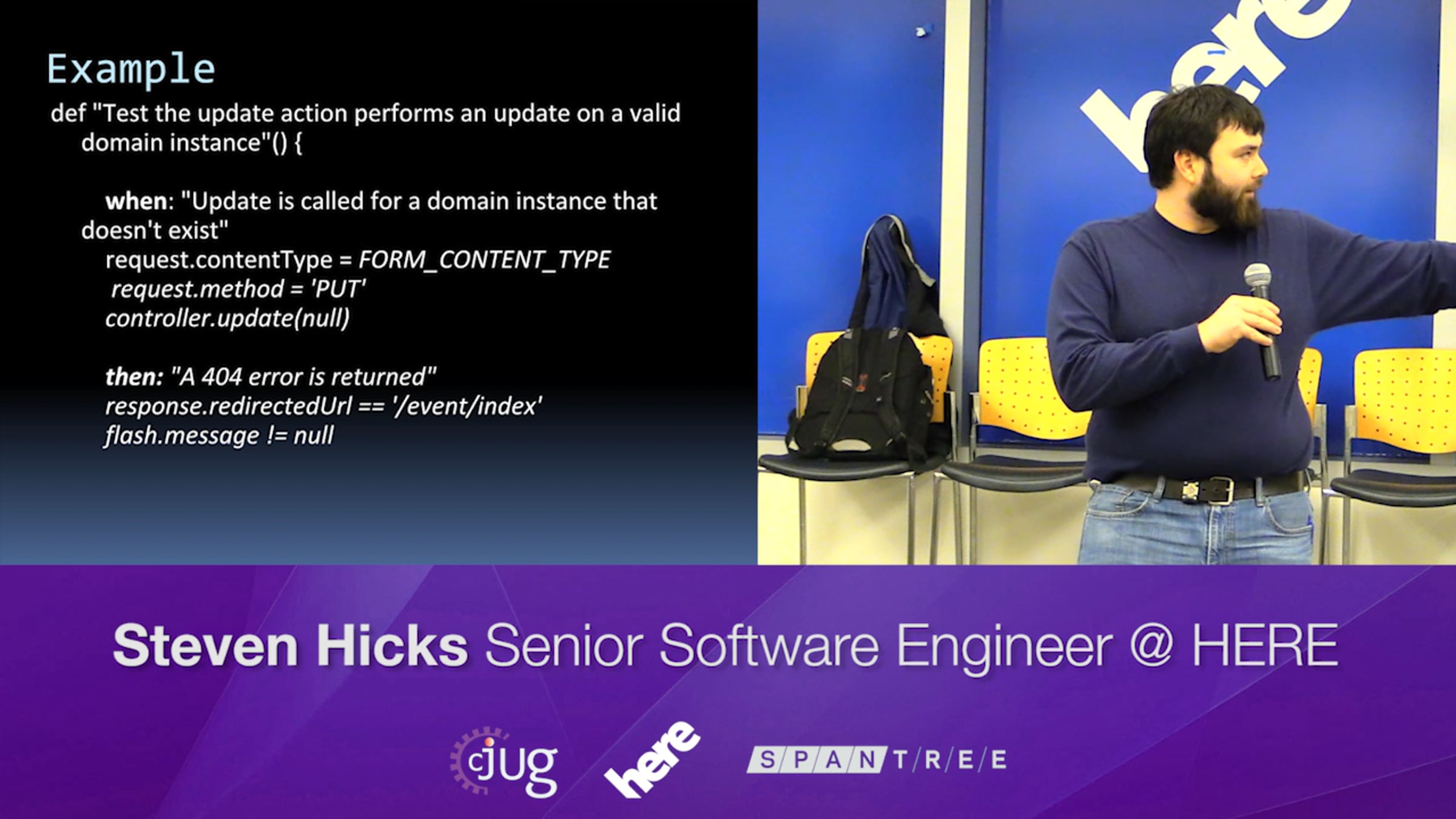 Example
def "Test the update action performs an update on a valid domain instance"() {

when: "Update is called for a domain instance that doesn't exist"
request.contentType = FORM_CONTENT_TYPE
request.method = 'PUT'
controller.update(null)

then: "A 404 error is returned"
response.redirectedUrl == '/event/index'
flash.message != null

here

Steven Hicks Senior Software Engineer @ HERE

cjug here SPANTREE